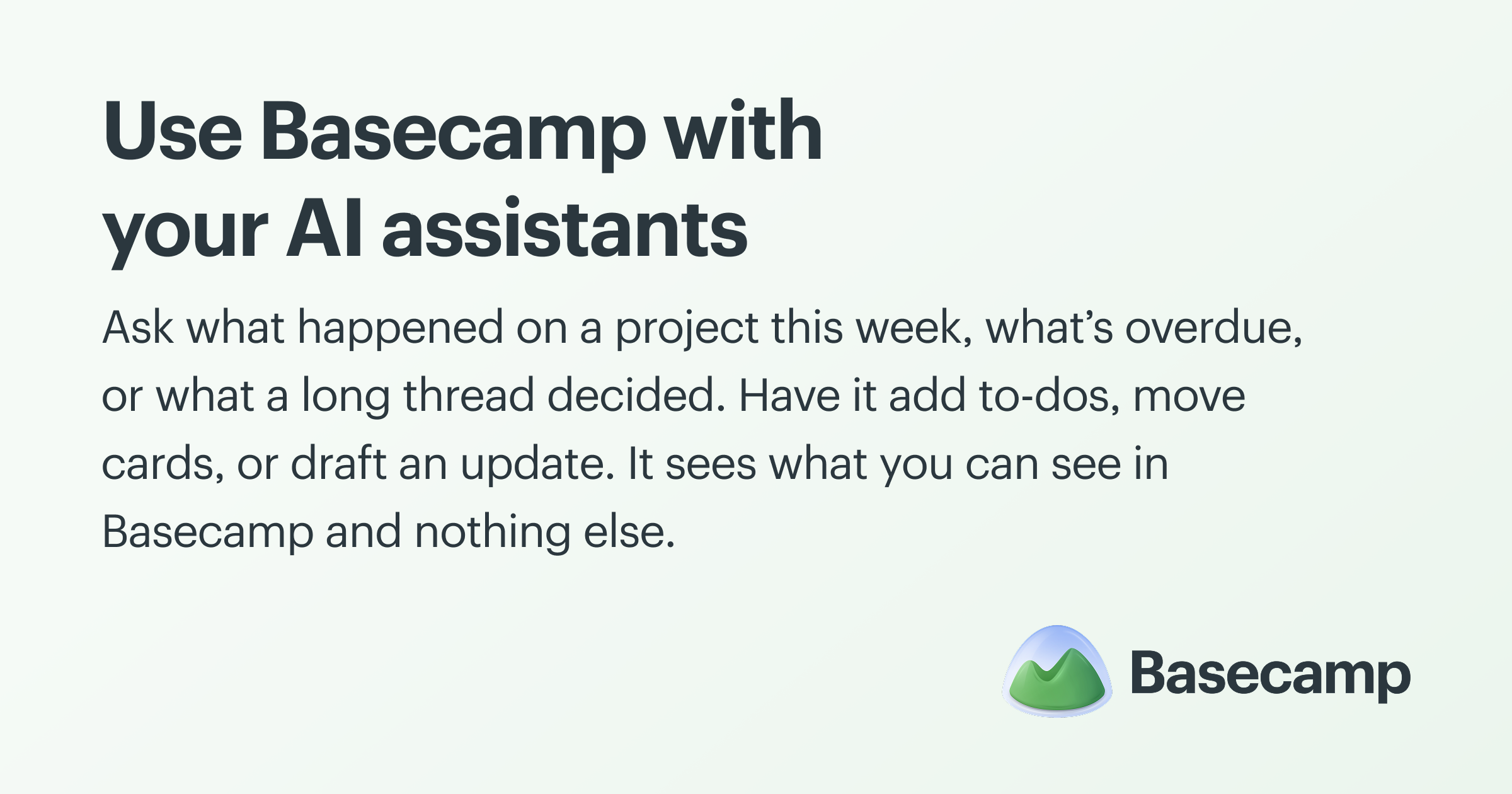 Use Basecamp with your AI assistants

Ask what happened on a project this week, what's overdue, or what a long thread decided. Have it add to-dos, move cards, or draft an update. It sees what you can see in Basecamp and nothing else.

Basecamp